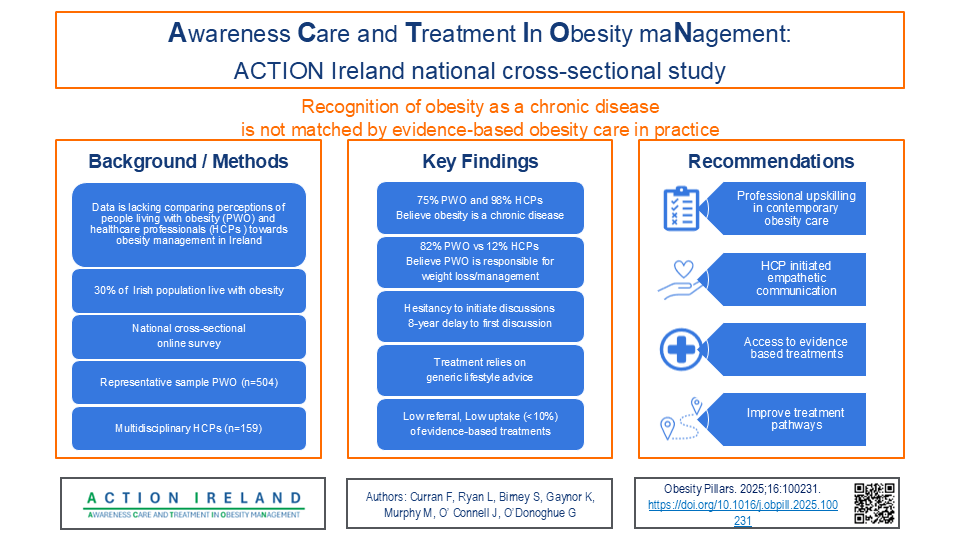 Awareness Care and Treatment In Obesity maNagement:
ACTION Ireland national cross-sectional study

Recognition of obesity as a chronic disease is not matched by evidence-based obesity care in practice

Background / Methods

Data is lacking comparing perceptions of people living with obesity (PWO) and healthcare professionals (HCPs ) towards obesity management in Ireland

30% of Irish population live with obesity

National cross-sectional online survey

Representative sample PWO (n=504)

Multidisciplinary HCPs (n=159)

Key Findings

75% PWO and 98% HCPs Believe obesity is a chronic disease

82% PWO vs 12% HCPs Believe PWO is responsible for weight loss/management

Hesitancy to initiate discussions 8-year delay to first discussion

Treatment relies on generic lifestyle advice

Low referral, Low uptake (<10%) of evidence-based treatments

Recommendations

Professional upskilling in contemporary obesity care

HCP initiated empathetic communication

Access to evidence based treatments

Improve treatment pathways

ACTION IRELAND
AWARENESS CARE AND TREATMENT IN OBESITY MANAGEMENT

Authors: Curran F, Ryan L, Birney S, Gaynor K, Murphy M, O' Connell J, O'Donoghue G

Obesity Pillars. 2025;16:100231. https://doi.org/10.1016/j.obpill.2025.100231